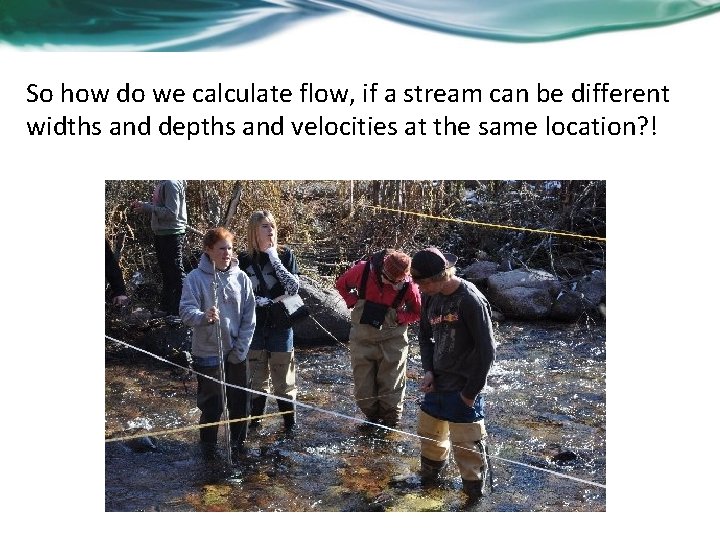 So how do we calculate flow, if a stream can be different widths and depths and velocities at the same location?!